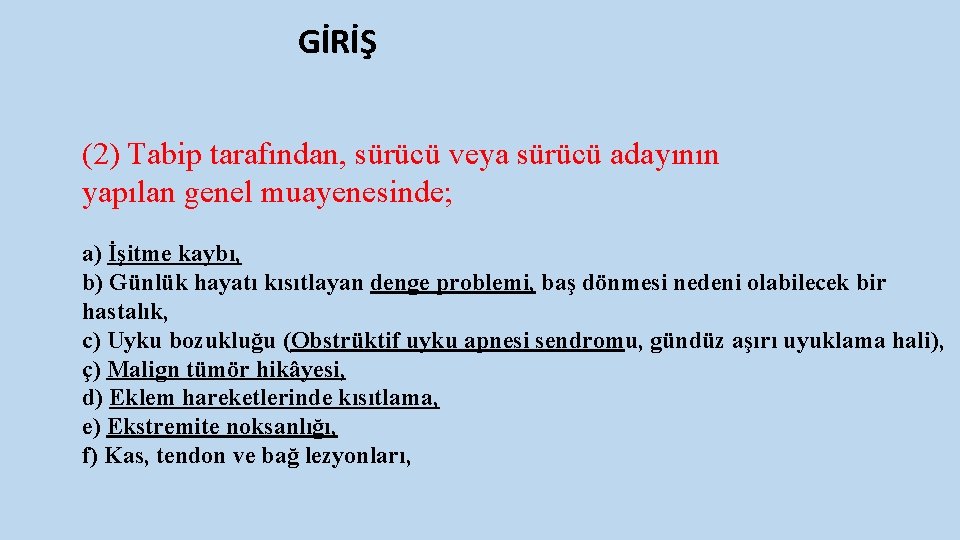 GİRİŞ

(2) Tabip tarafından, sürücü veya sürücü adayının yapılan genel muayenesinde;

a) İşitme kaybı,
b) Günlük hayatı kısıtlayan denge problemi, baş dönmesi nedeni olabilecek bir hastalık,
c) Uyku bozukluğu (Obstrüktif uyku apnesi sendromu, gündüz aşırı uyuklama hali),
ç) Malign tümör hikâyesi,
d) Eklem hareketlerinde kısıtlama,
e) Ekstremite noksanlığı,
f) Kas, tendon ve bağ lezyonları,